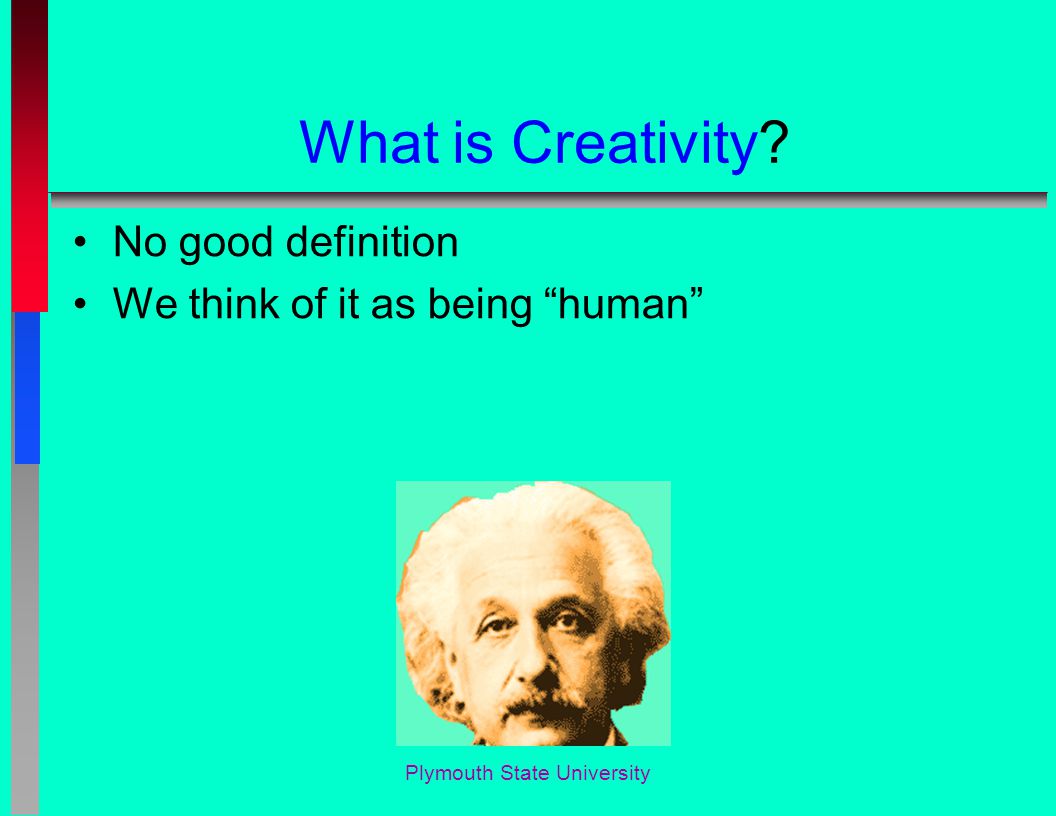 What is Creativity?

• No good definition
• We think of it as being “human”

Plymouth State University